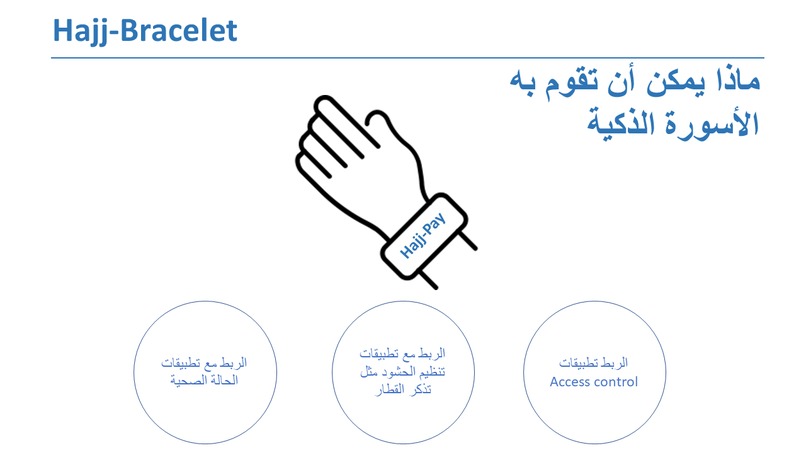 Hajj-Bracelet

ماذا يمكن أن تقوم به الأسورة الذكية

Hajj-Pay

الربط تطبيقات Access control

الربط مع تطبيقات تنظيم الحشود مثل تذكر القطار

الربط مع تطبيقات الحالة الصحية